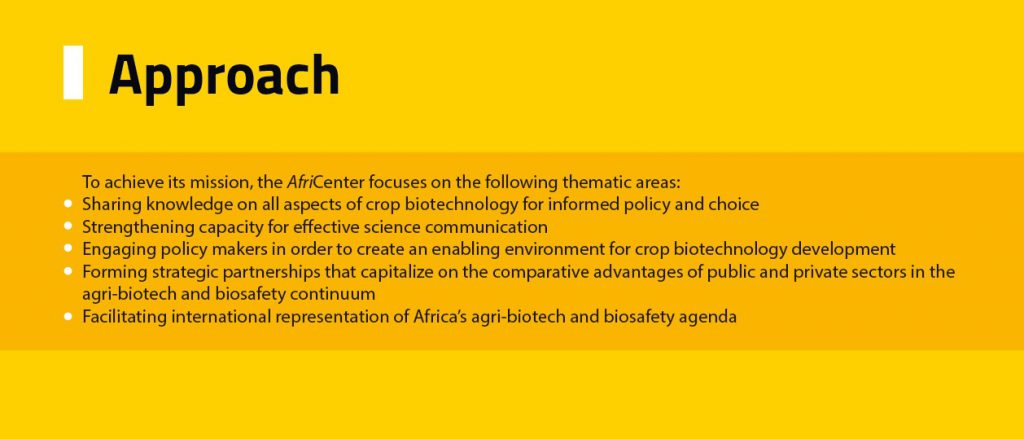 Approach

To achieve its mission, the AfriCenter focuses on the following thematic areas:
- Sharing knowledge on all aspects of crop biotechnology for informed policy and choice
- Strengthening capacity for effective science communication
- Engaging policy makers in order to create an enabling environment for crop biotechnology development
- Forming strategic partnerships that capitalize on the comparative advantages of public and private sectors in the agri-biotech and biosafety continuum
- Facilitating international representation of Africa's agri-biotech and biosafety agenda